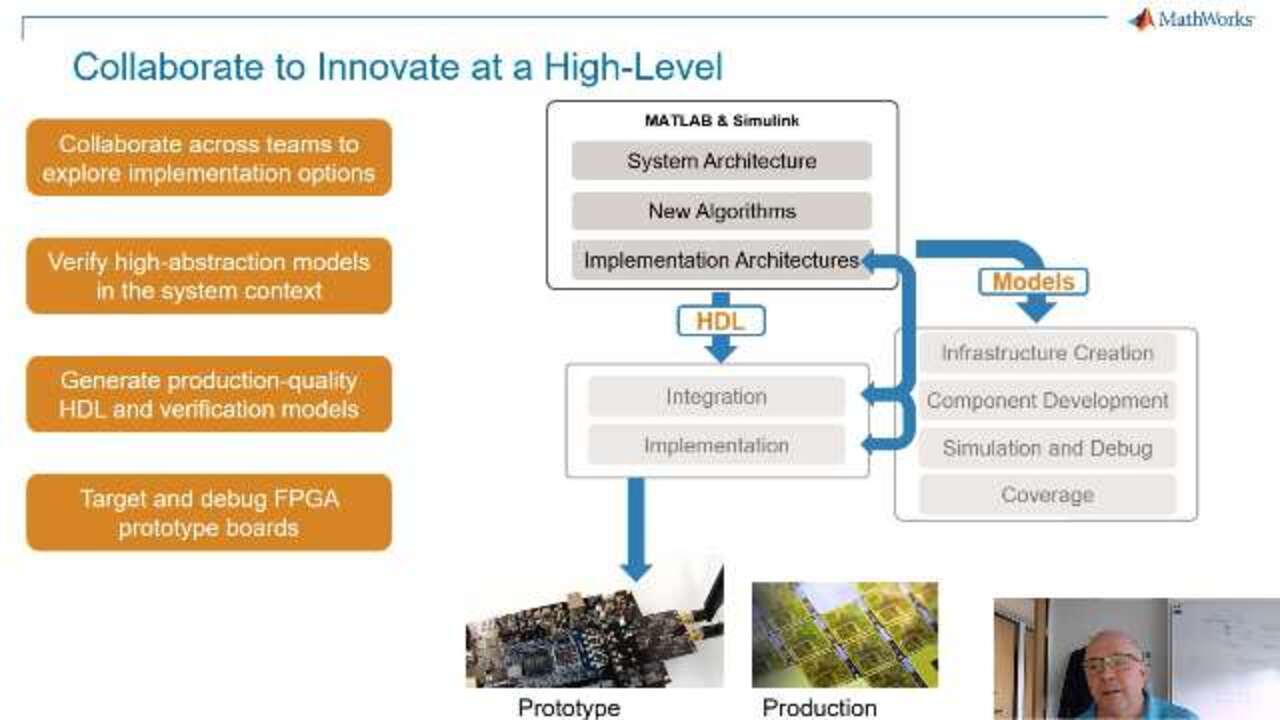 MathWorks

Collaborate to Innovate at a High-Level

Collaborate across teams to explore implementation options

Verify high-abstraction models in the system context

Generate production-quality HDL and verification models

Target and debug FPGA prototype boards

MATLAB & Simulink

System Architecture

New Algorithms

Implementation Architectures

HDL

Models

Integration

Implementation

Infrastructure Creation

Component Development

Simulation and Debug

Coverage

Prototype

Production